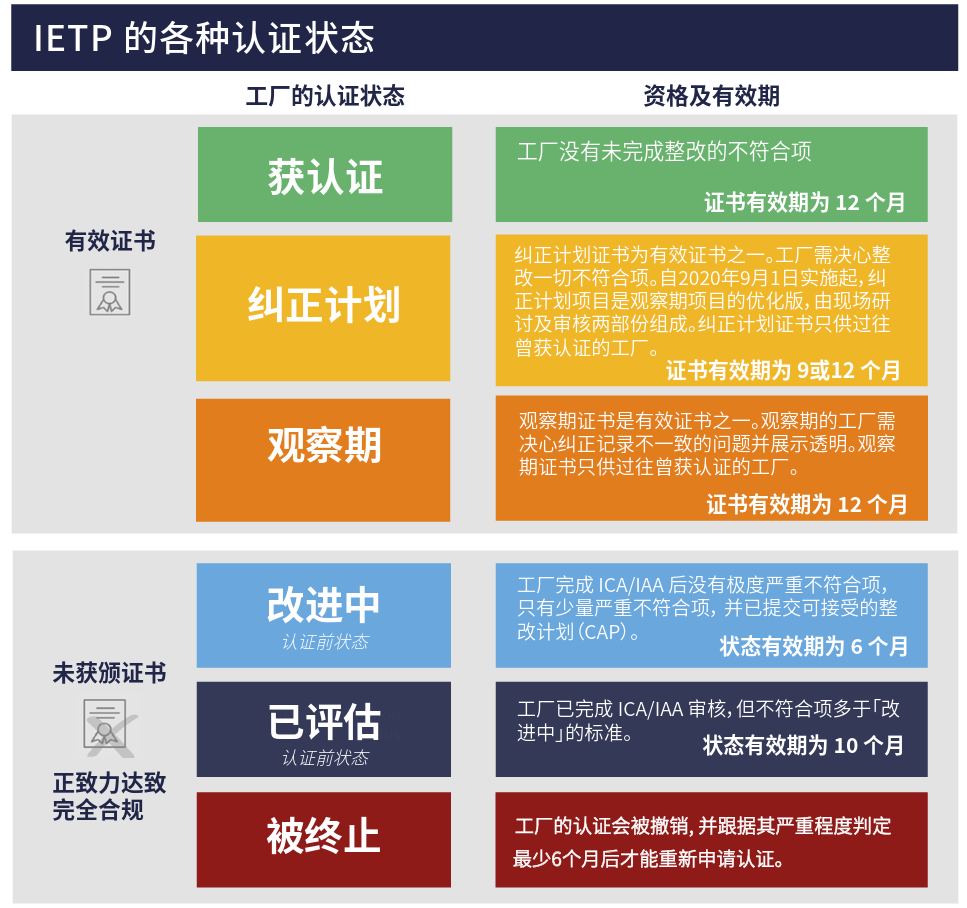 IETP 的各种认证状态

| | 工厂的认证状态 | 资格及有效期 |
|---|---|---|
| 有效证书 | 获认证 | 工厂没有未完成整改的不符合项 证书有效期为 12 个月 |
| | 纠正计划 | 纠正计划证书为有效证书之一。工厂需决心整改一切不符合项。自2020年9月1日实施起，纠正计划项目是观察期项目的优化版，由现场研讨及审核两部份组成。纠正计划证书只供过往曾获认证的工厂。 证书有效期为 9或12 个月 |
| | 观察期 | 观察期证书是有效证书之一。观察期的工厂需决心纠正记录不一致的问题并展示透明。观察期证书只供过往曾获认证的工厂。 证书有效期为 12 个月 |
| 未获颁证书 正致力达致完全合规 | 改进中 认证前状态 | 工厂完成 ICA/IAA 后没有极度严重不符合项，只有少量严重不符合项，并已提交可接受的整改计划（CAP）。 状态有效期为 6 个月 |
| | 已评估 认证前状态 | 工厂已完成 ICA/IAA 审核，但不符合项多于「改进中」的标准。 状态有效期为 10 个月 |
| | 被终止 | 工厂的认证会被撤销，并跟据其严重程度判定最少6个月后才能重新申请认证。 |